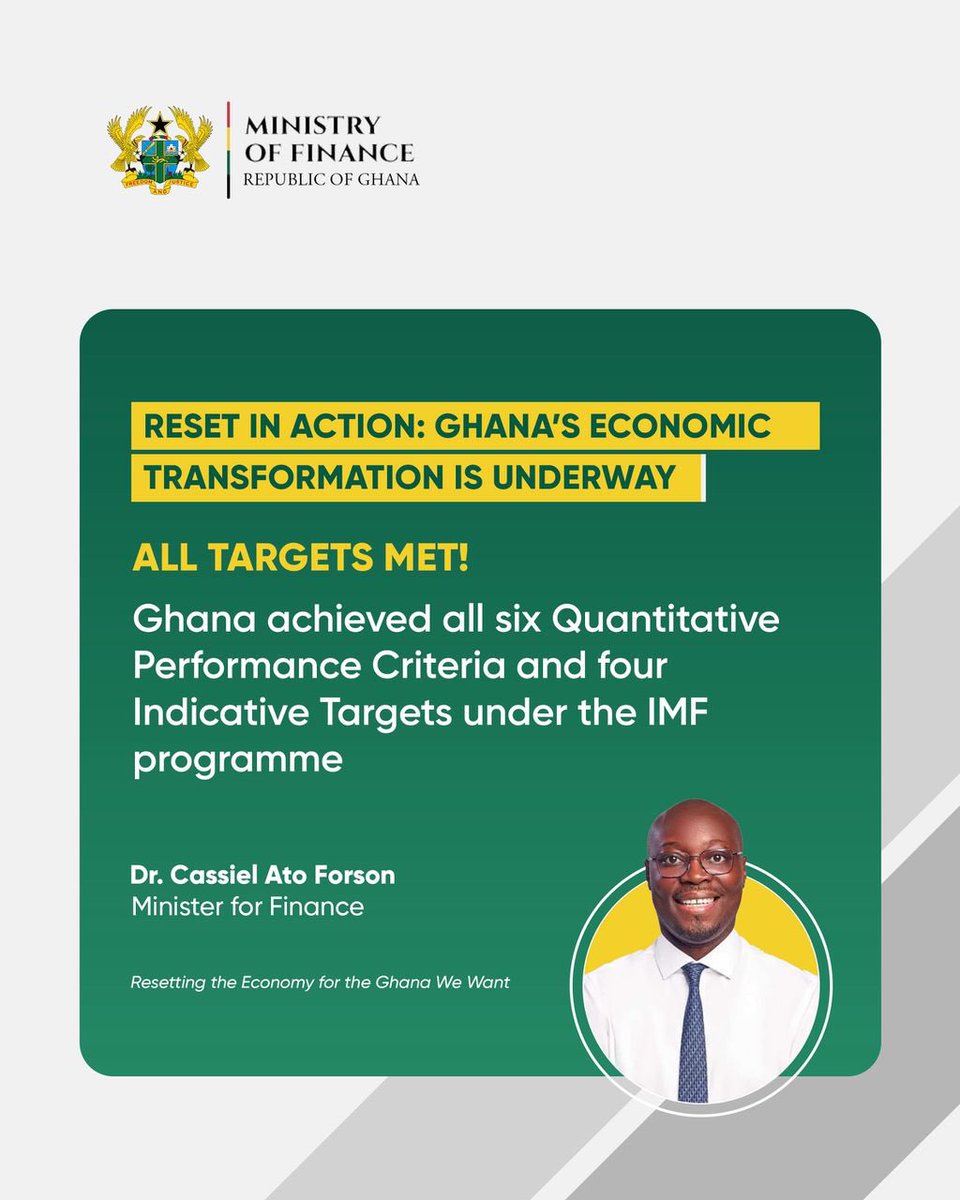 FREEDOM AND JUSTICE

MINISTRY OF FINANCE
REPUBLIC OF GHANA

RESET IN ACTION: GHANA'S ECONOMIC TRANSFORMATION IS UNDERWAY

ALL TARGETS MET!

Ghana achieved all six Quantitative Performance Criteria and four Indicative Targets under the IMF programme

Dr. Cassiel Ato Forson
Minister for Finance

Resetting the Economy for the Ghana We Want